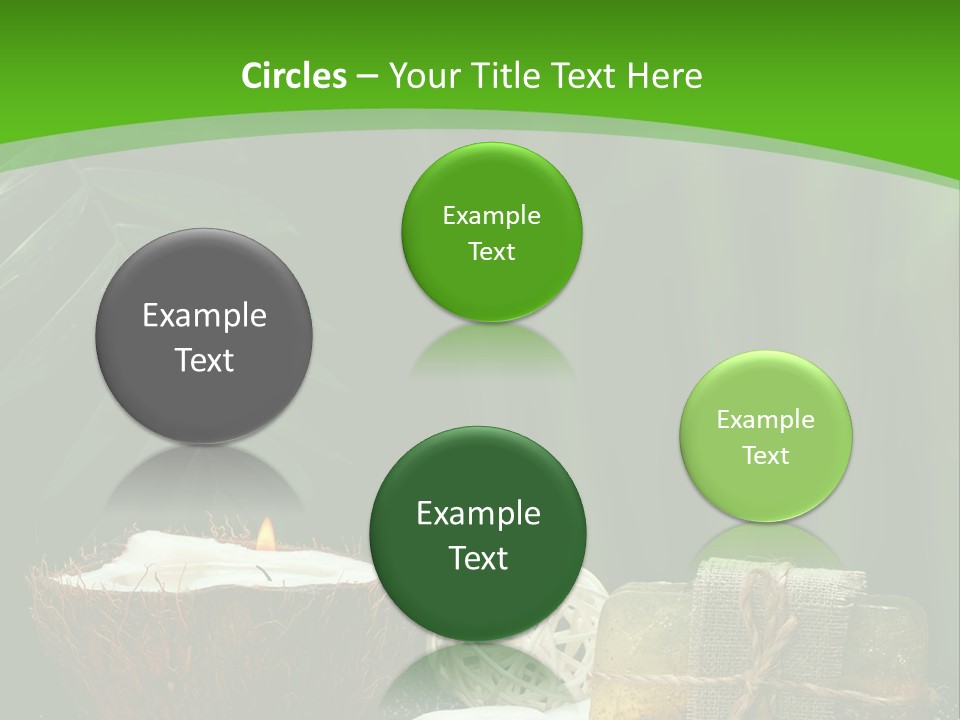 Circles – Your Title Text Here

Example Text

Example Text

Example Text

Example Text